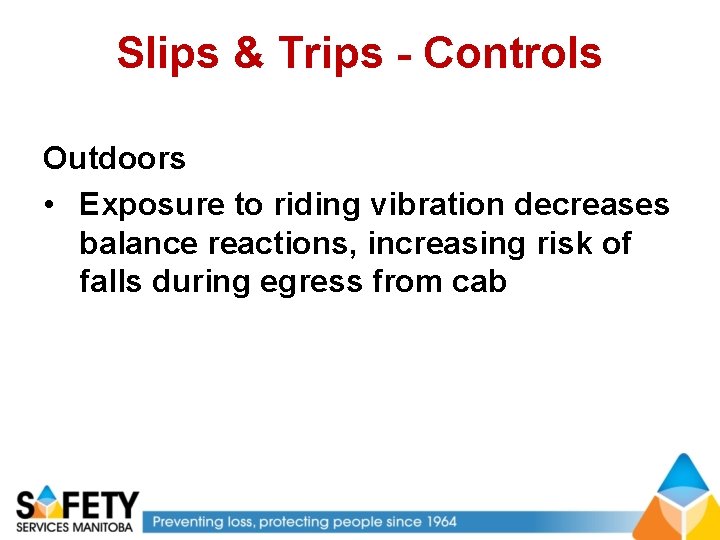 Slips & Trips - Controls

Outdoors

• Exposure to riding vibration decreases balance reactions, increasing risk of falls during egress from cab

SAFETY
SERVICES MANITOBA

Preventing loss, protecting people since 1964